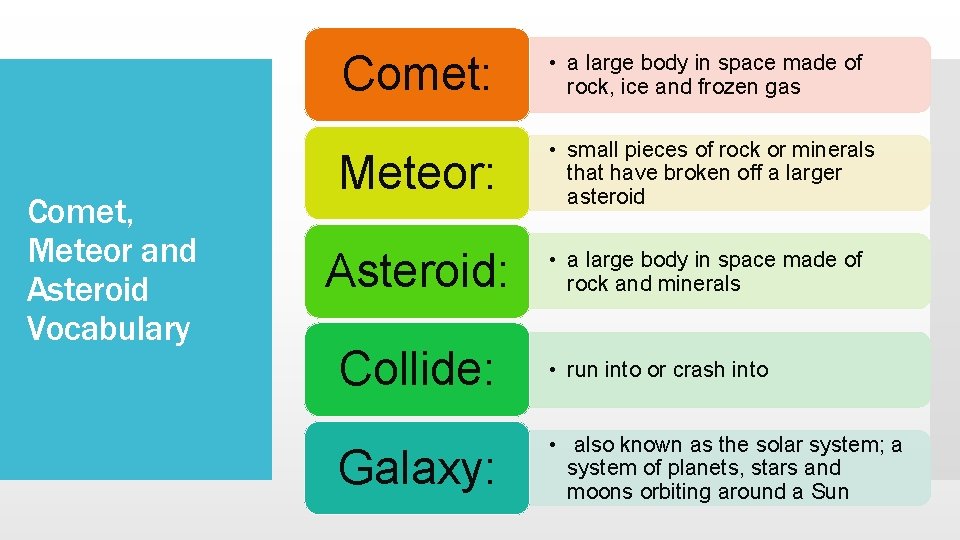 Comet, Meteor and Asteroid Vocabulary

Comet:

• a large body in space made of rock, ice and frozen gas

Meteor:

• small pieces of rock or minerals that have broken off a larger asteroid

Asteroid:

• a large body in space made of rock and minerals

Collide:

• run into or crash into

Galaxy:

• also known as the solar system; a system of planets, stars and moons orbiting around a Sun